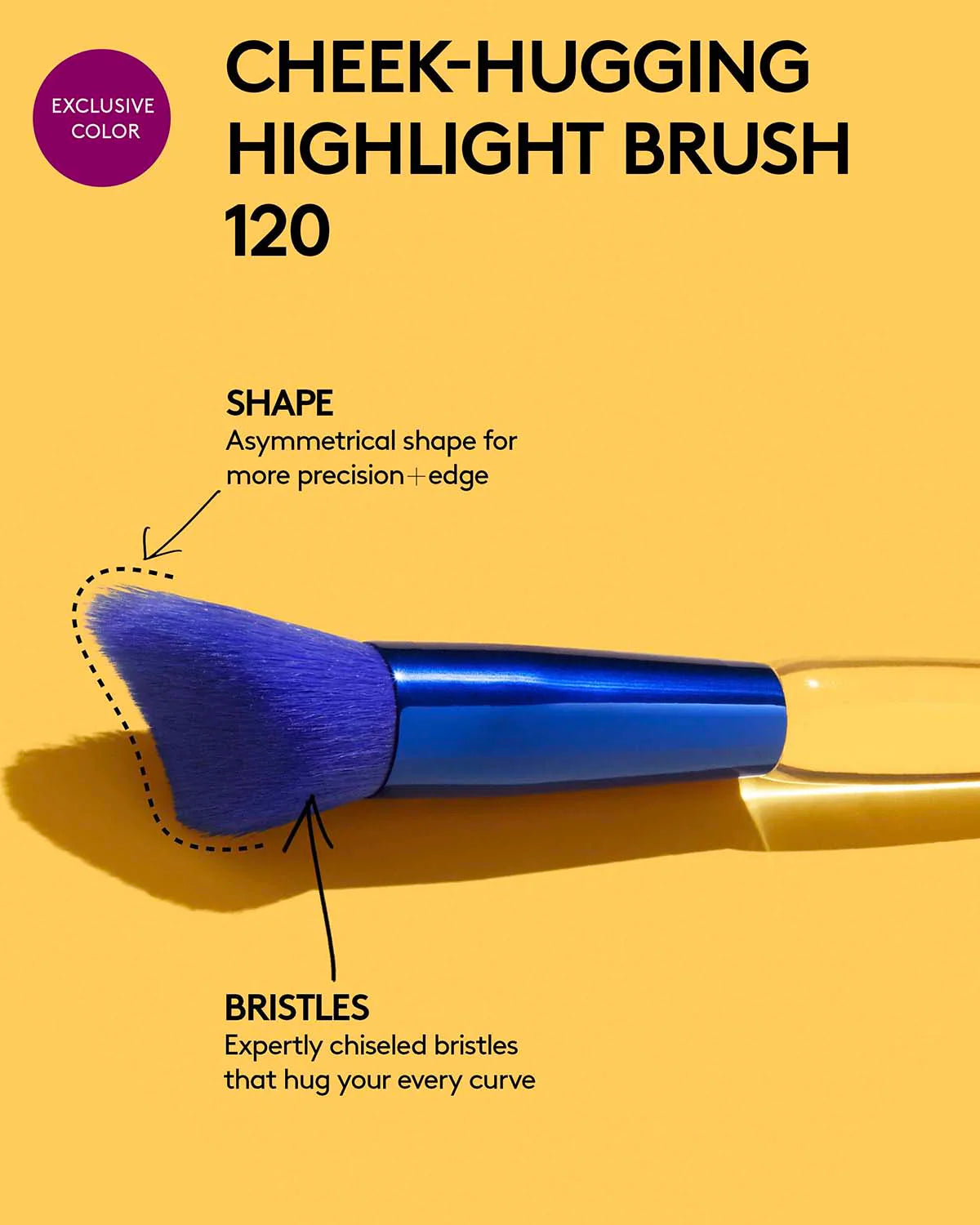 EXCLUSIVE COLOR

CHEEK-HUGGING HIGHLIGHT BRUSH 120

SHAPE
Asymmetrical shape for more precision+edge

BRISTLES
Expertly chiseled bristles that hug your every curve